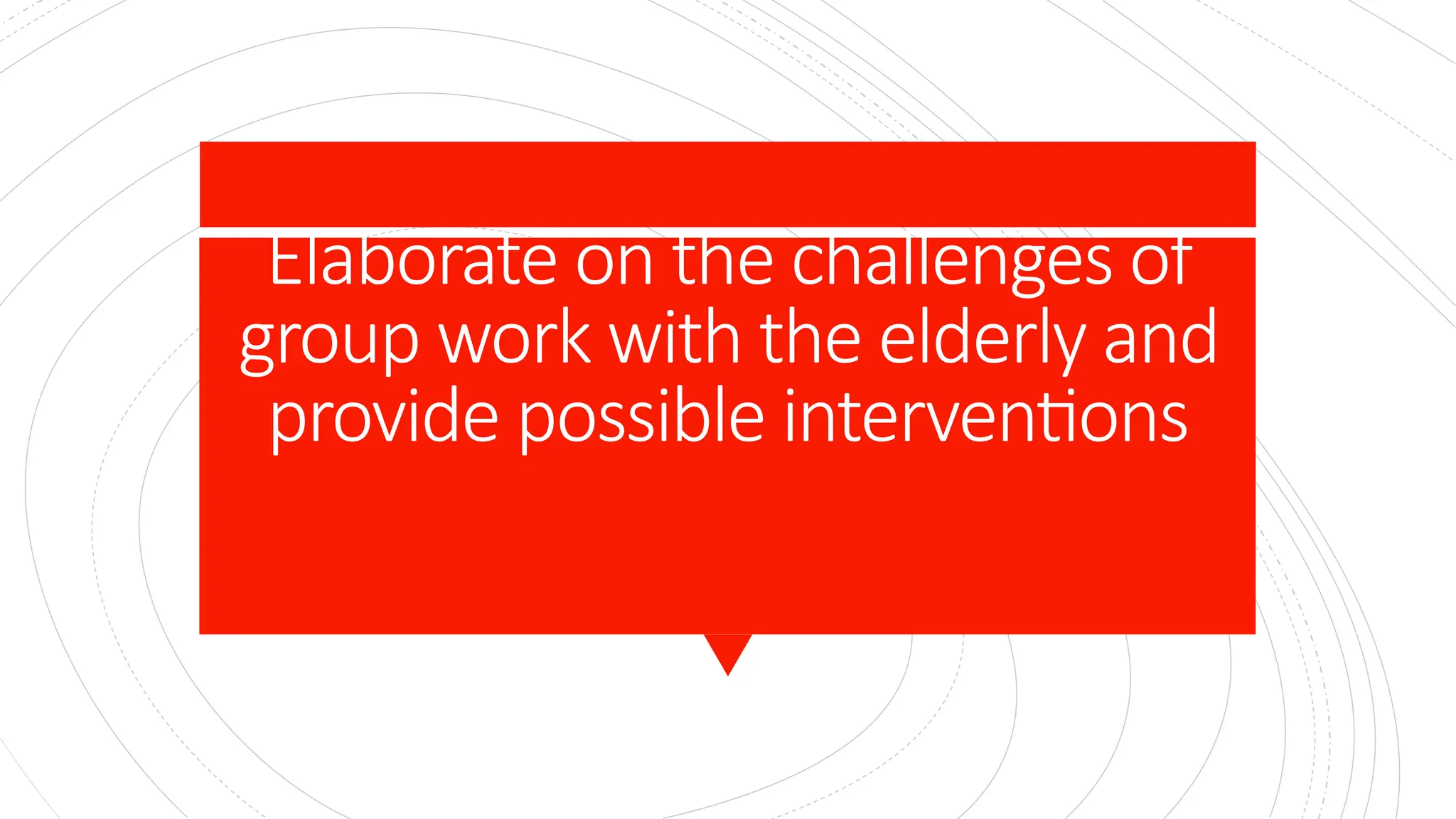 Elaborate on the challenges of group work with the elderly and provide possible interventions